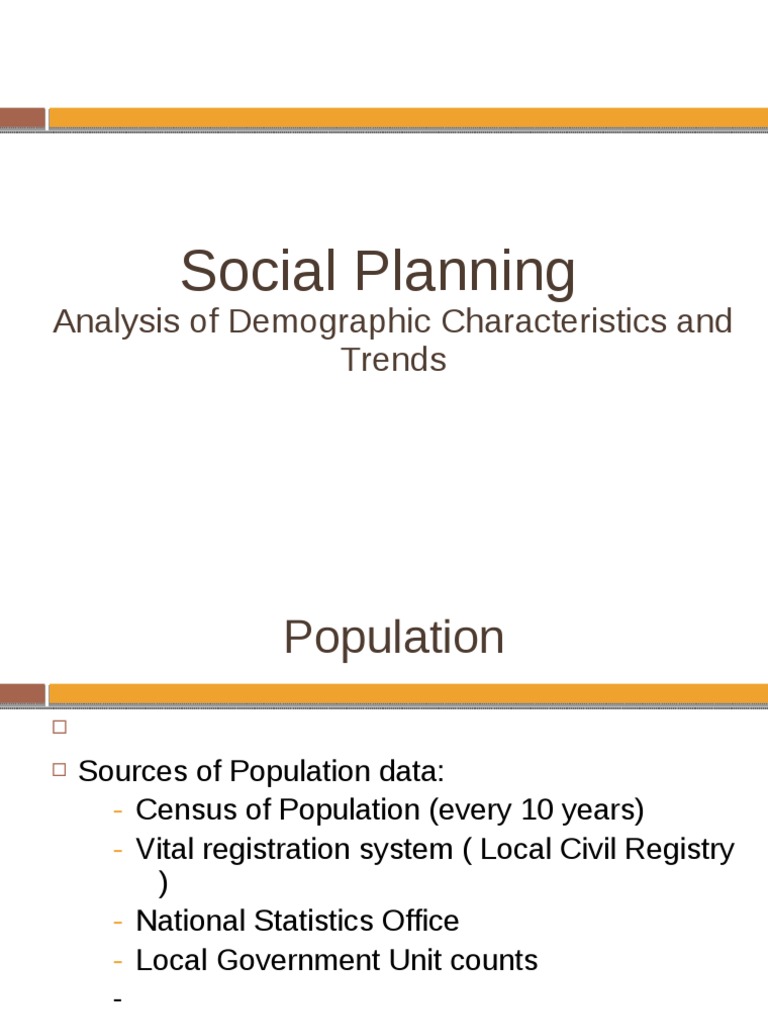 Social Planning
Analysis of Demographic Characteristics and Trends

Population

□

□ Sources of Population data:
- Census of Population (every 10 years)
- Vital registration system ( Local Civil Registry )
- National Statistics Office
- Local Government Unit counts
-